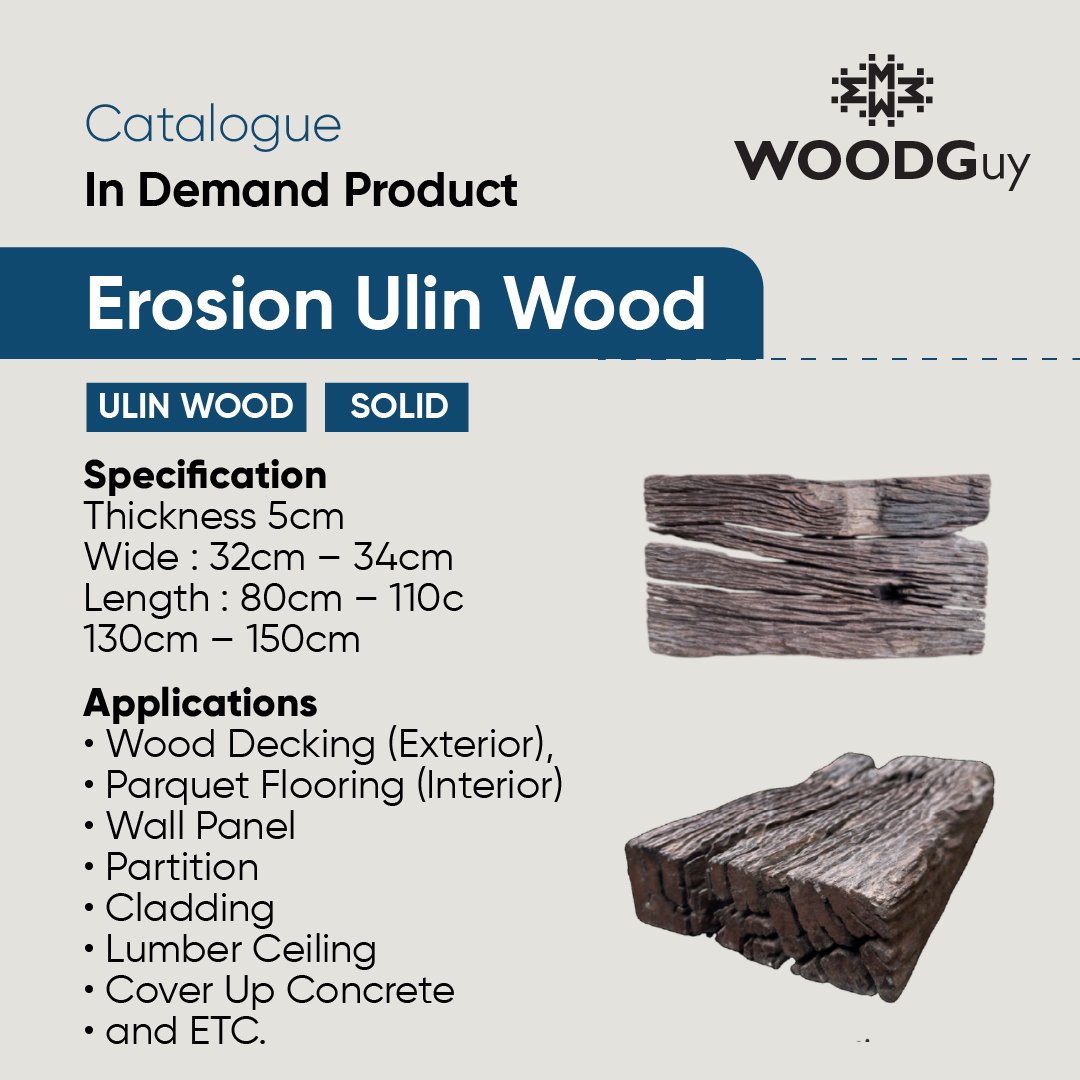 Catalogue
In Demand Product

WOODGuy

Erosion Ulin Wood

ULIN WOOD SOLID

Specification
Thickness 5cm
Wide : 32cm – 34cm
Length : 80cm – 110c
130cm – 150cm

Applications
• Wood Decking (Exterior),
• Parquet Flooring (Interior)
• Wall Panel
• Partition
• Cladding
• Lumber Ceiling
• Cover Up Concrete
• and ETC.